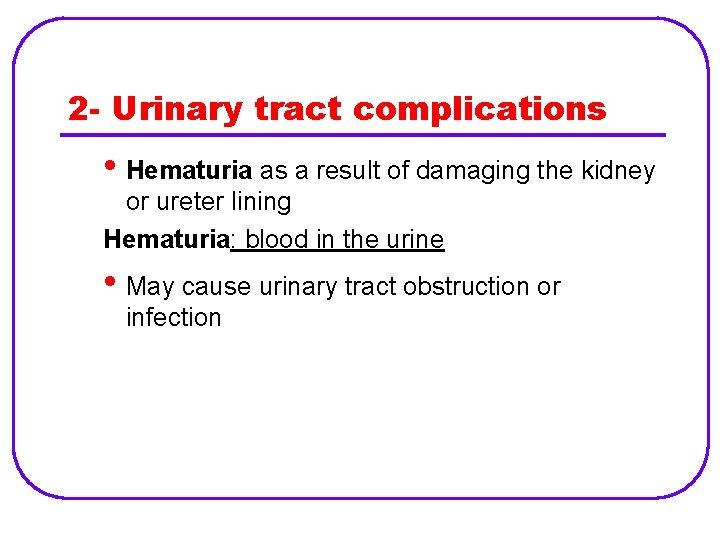 2- Urinary tract complications

• Hematuria as a result of damaging the kidney or ureter lining

Hematuria: blood in the urine

• May cause urinary tract obstruction or infection